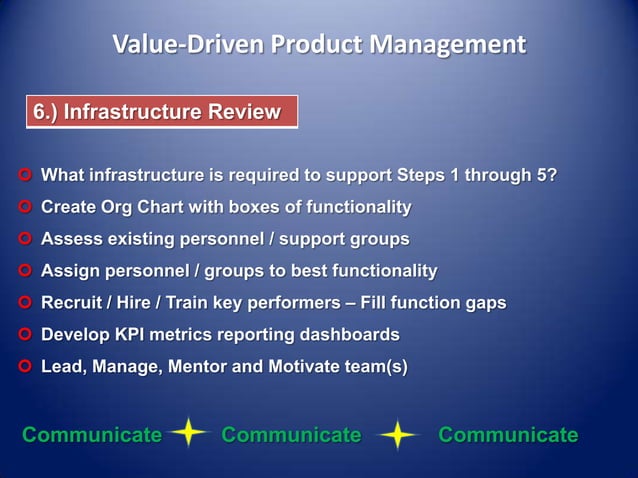 Value-Driven Product Management

6.) Infrastructure Review

What infrastructure is required to support Steps 1 through 5?

Create Org Chart with boxes of functionality

Assess existing personnel / support groups

Assign personnel / groups to best functionality

Recruit / Hire / Train key performers – Fill function gaps

Develop KPI metrics reporting dashboards

Lead, Manage, Mentor and Motivate team(s)

Communicate Communicate Communicate